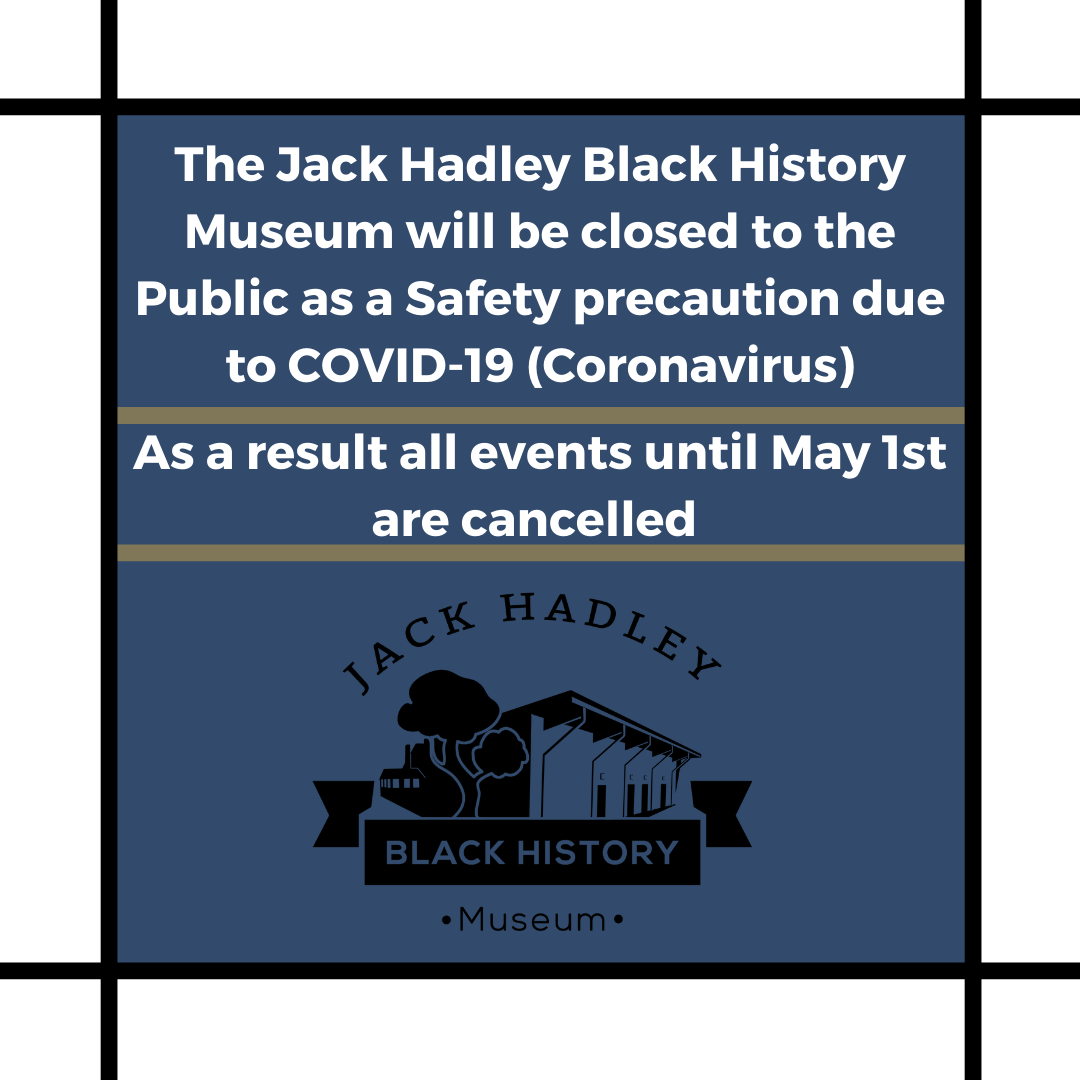 The Jack Hadley Black History Museum will be closed to the Public as a Safety precaution due to COVID-19 (Coronavirus)

As a result all events until May 1st are cancelled

JACK HADLEY

BLACK HISTORY

•Museum•